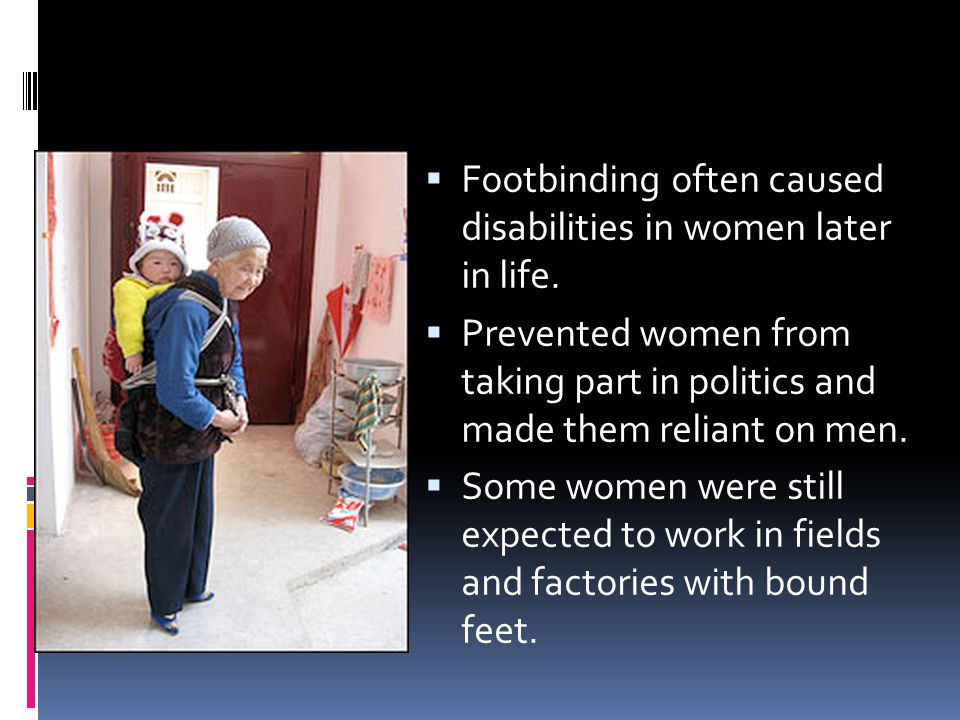 ▪ Footbinding often caused disabilities in women later in life.

▪ Prevented women from taking part in politics and made them reliant on men.

▪ Some women were still expected to work in fields and factories with bound feet.